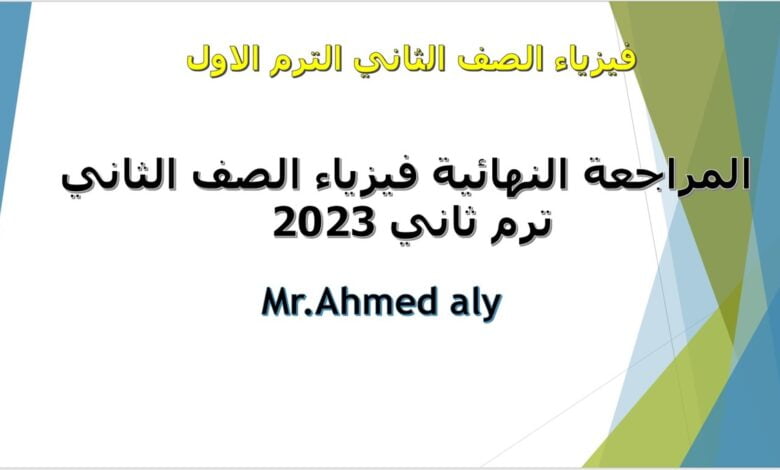 فيزياء الصف الثاني الترم الاول

المراجعة النهائية فيزياء الصف الثاني ترم ثاني 2023

Mr.Ahmed aly